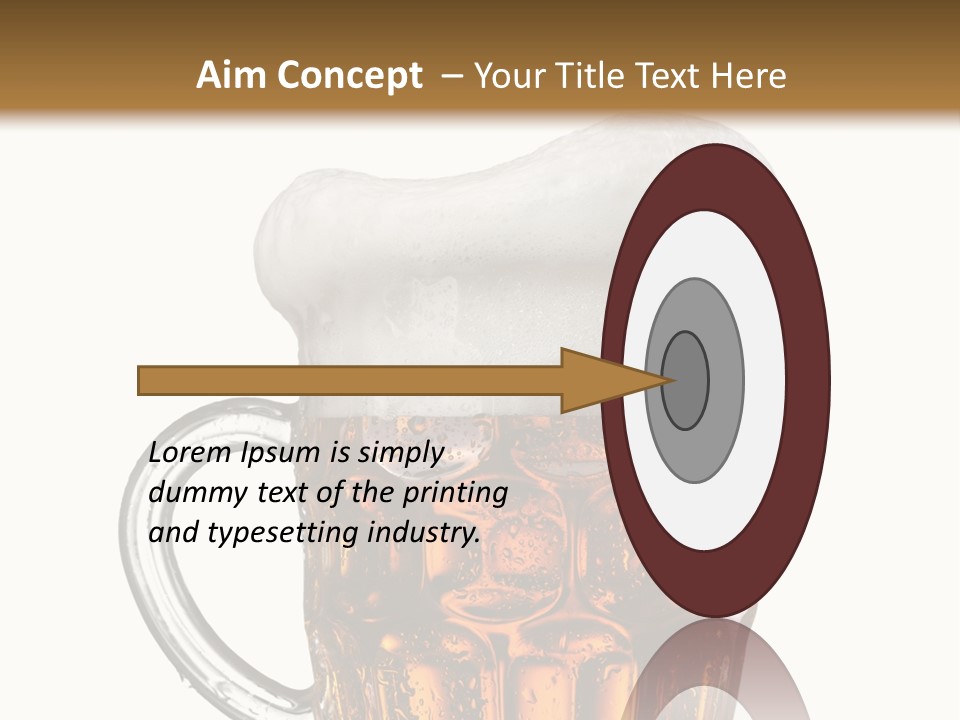 Aim Concept – Your Title Text Here

Lorem Ipsum is simply dummy text of the printing and typesetting industry.